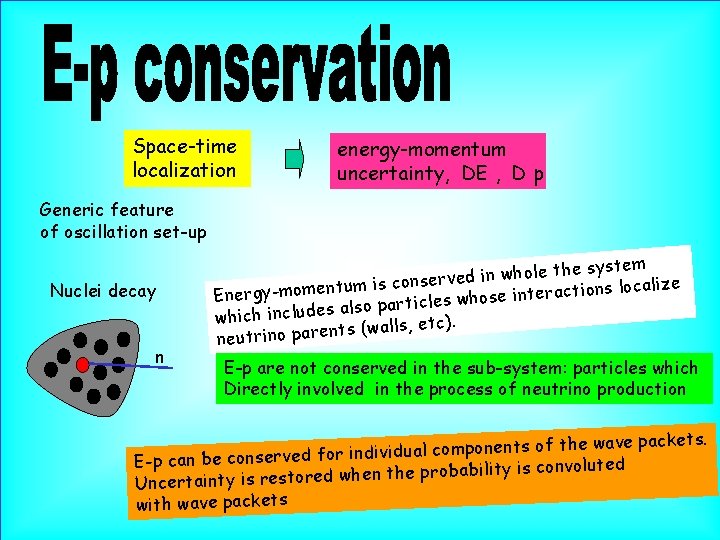 E-p conservation

Space-time localization

energy-momentum uncertainty, DE , D p

Generic feature of oscillation set-up

Nuclei decay

n

Energy-momentum is conserved in whole the system which includes also particles whose interactions localize neutrino parents (walls, etc).

E-p are not conserved in the sub-system: particles which Directly involved in the process of neutrino production

E-p can be conserved for individual components of the wave packets. Uncertainty is restored when the probability is convoluted with wave packets